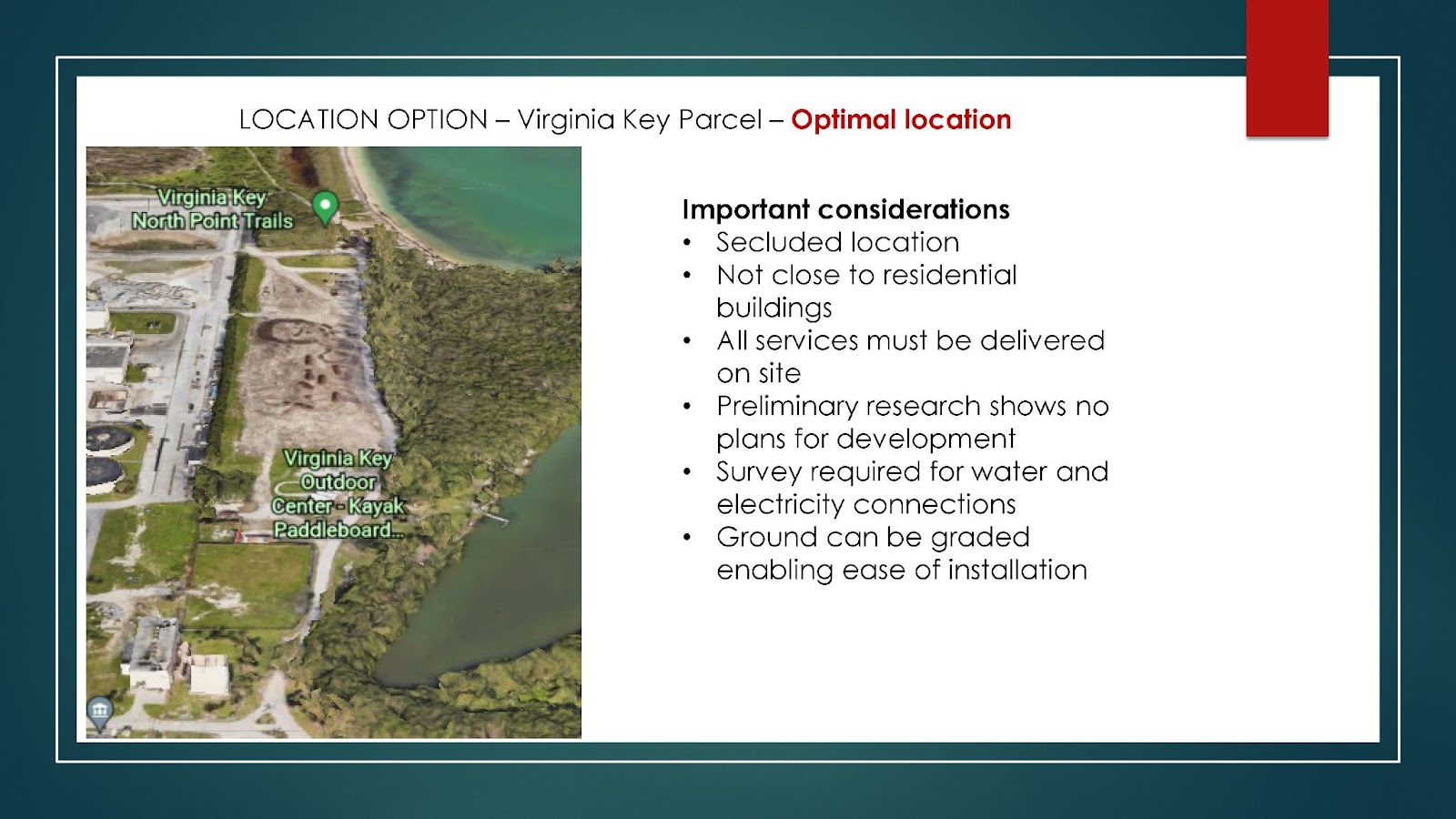 LOCATION OPTION – Virginia Key Parcel – Optimal location

Virginia Key North Point Trails

Virginia Key Outdoor Center - Kayak Paddleboard...

Important considerations
• Secluded location
• Not close to residential buildings
• All services must be delivered on site
• Preliminary research shows no plans for development
• Survey required for water and electricity connections
• Ground can be graded enabling ease of installation